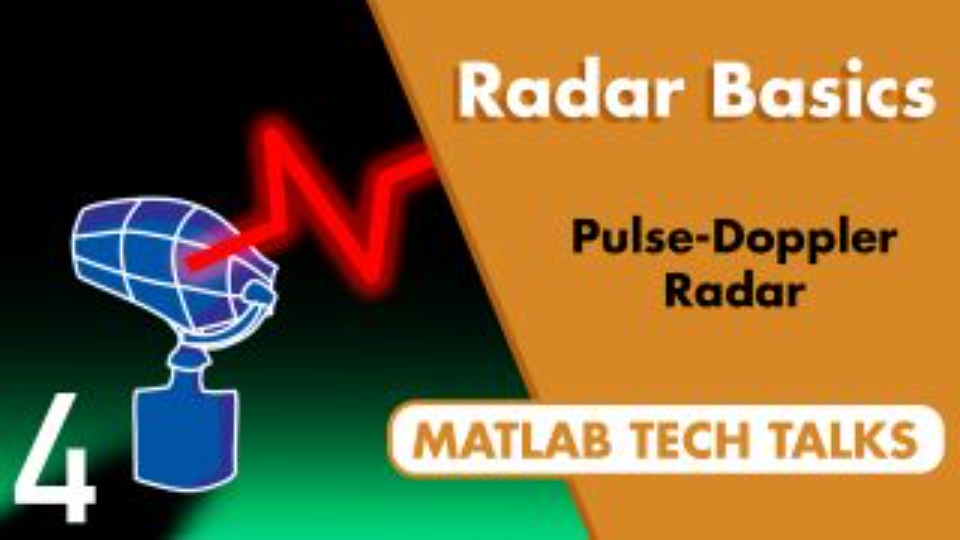 Radar Basics

Pulse-Doppler Radar

4

MATLAB TECH TALKS